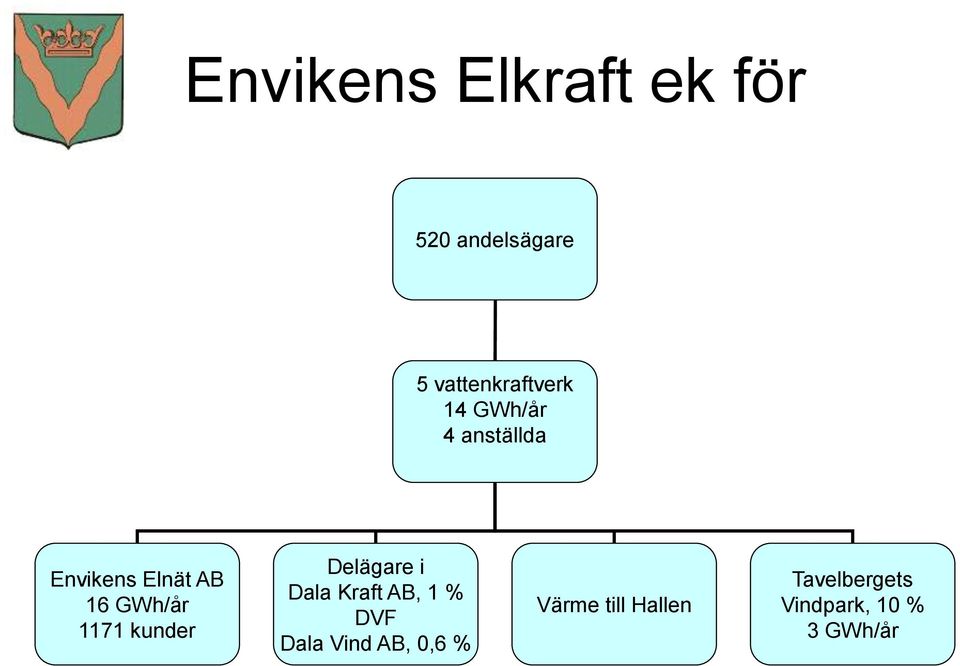 Envikens Elkraft ek för

520 andelsägare

5 vattenkraftverk
14 GWh/år
4 anställda

Envikens Elnät AB
16 GWh/år
1171 kunder

Delägare i
Dala Kraft AB, 1 %
DVF
Dala Vind AB, 0,6 %

Värme till Hallen

Tavelbergets
Vindpark, 10 %
3 GWh/år